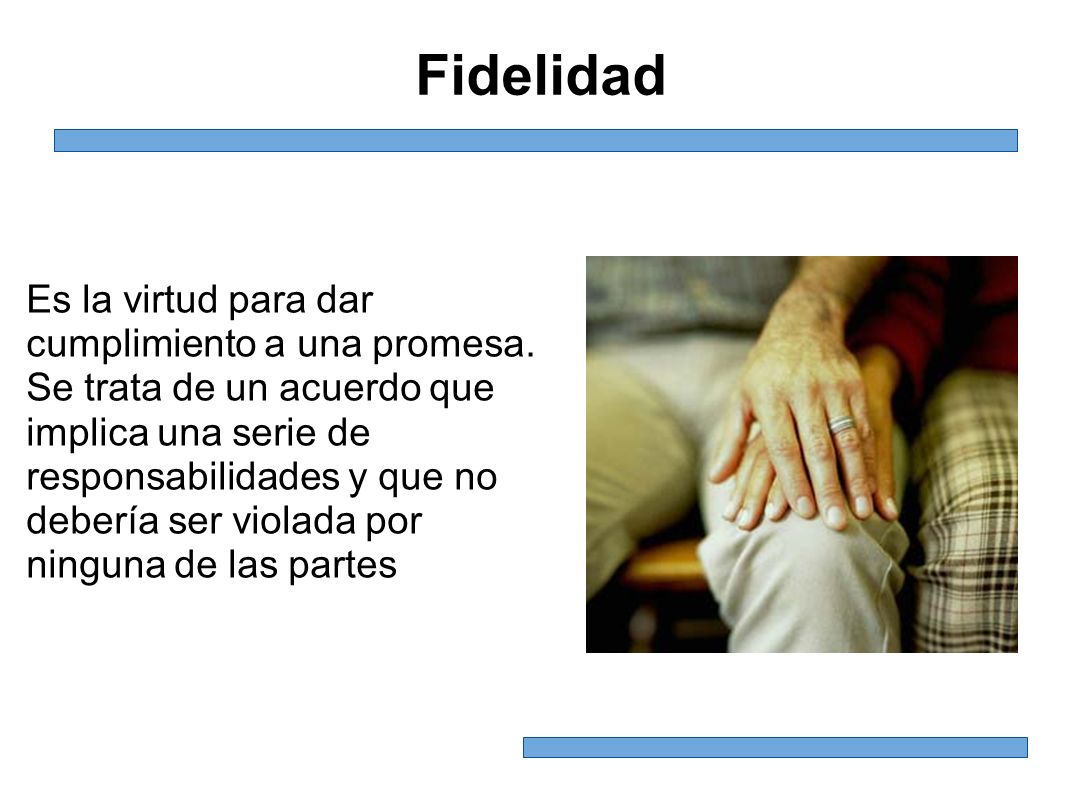 Fidelidad

Es la virtud para dar cumplimiento a una promesa. Se trata de un acuerdo que implica una serie de responsabilidades y que no debería ser violada por ninguna de las partes